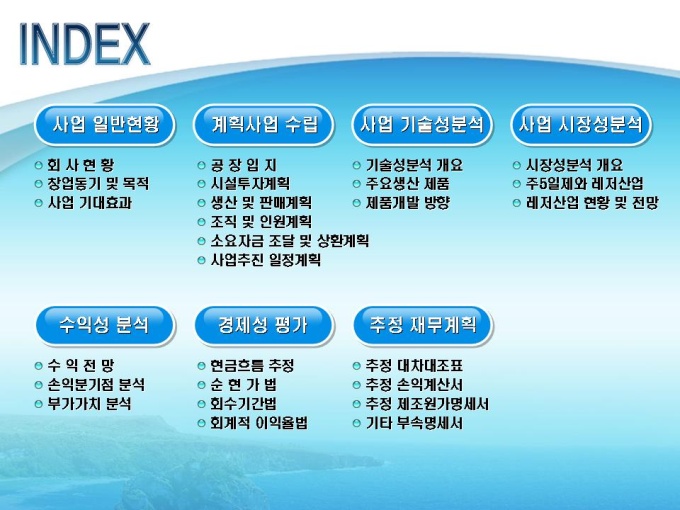 INDEX

사업 일반현황

회 사 현 황
창업동기 및 목적
사업 기대효과

계획사업 수립

공 장 입 지
시설투자계획
생산 및 판매계획
조직 및 인원계획
소요자금 조달 및 상환계획
사업추진 일정계획

사업 기술성분석

기술성분석 개요
주요생산 제품
제품개발 방향

사업 시장성분석

시장성분석 개요
주5일제와 레저산업
레저산업 현황 및 전망

수익성 분석

수 익 전 망
손익분기점 분석
부가가치 분석

경제성 평가

현금흐름 추정
순 현 가 법
회수기간법
회계적 이익율법

추정 재무계획

추정 대차대조표
추정 손익계산서
추정 제조원가명세서
기타 부속명세서